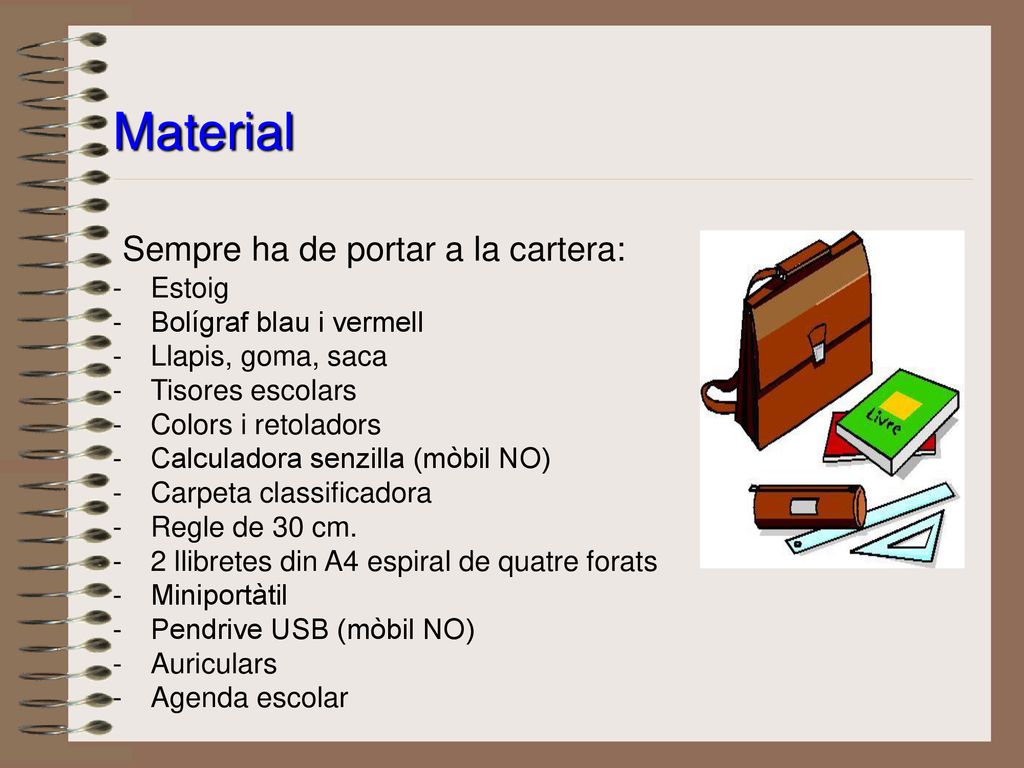 Material

Sempre ha de portar a la cartera:
- Estoig
- Bolígraf blau i vermell
- Llapis, goma, saca
- Tisores escolars
- Colors i retoladors
- Calculadora senzilla (mòbil NO)
- Carpeta classificadora
- Regle de 30 cm.
- 2 llibretes din A4 espiral de quatre forats
- Miniportàtil
- Pendrive USB (mòbil NO)
- Auriculars
- Agenda escolar

Livre